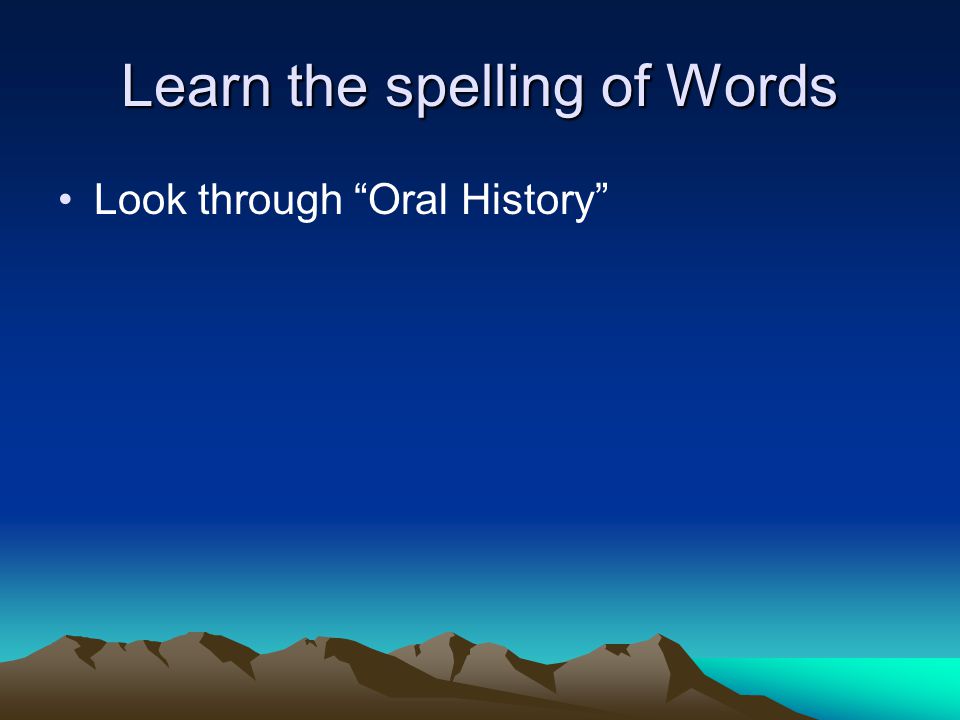 Learn the spelling of Words

• Look through “Oral History”